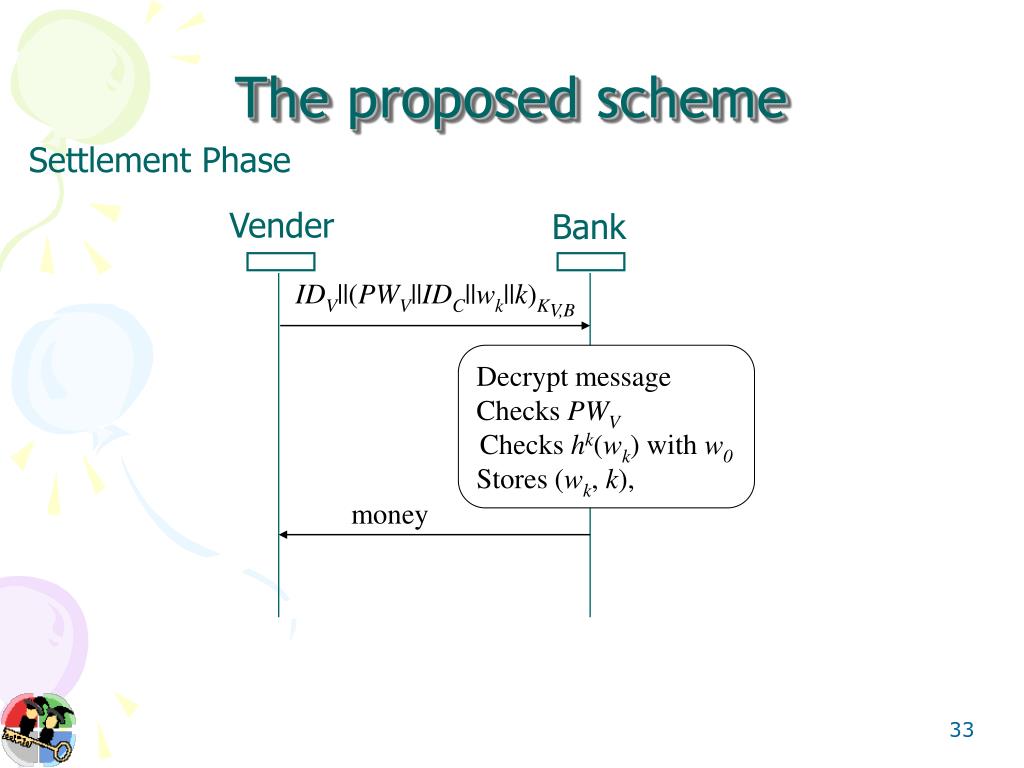 The proposed scheme

Settlement Phase

Vender

Bank

$ID_V||(PW_V||ID_C||w_k||k)_{K_{V,B}}$

Decrypt message
Checks $PW_V$
Checks $h^k(w_k)$ with $w_0$
Stores $(w_k, k)$,

money

33